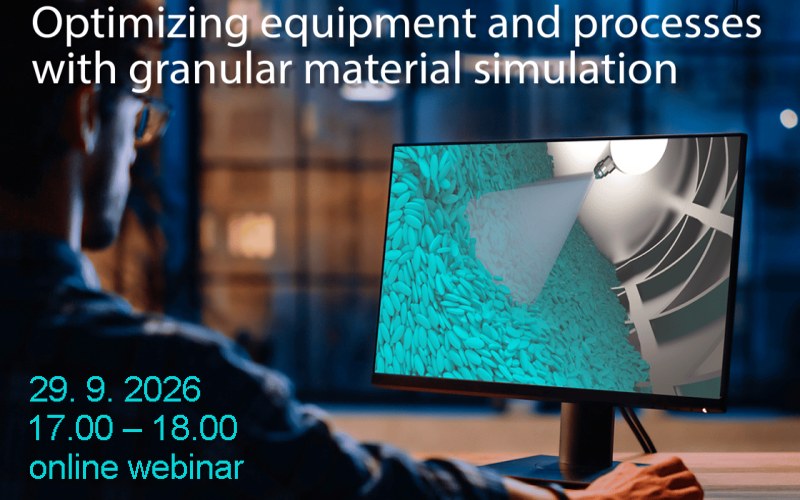 Optimizing equipment and processes with granular material simulation

29. 9. 2026
17.00 – 18.00
online webinar